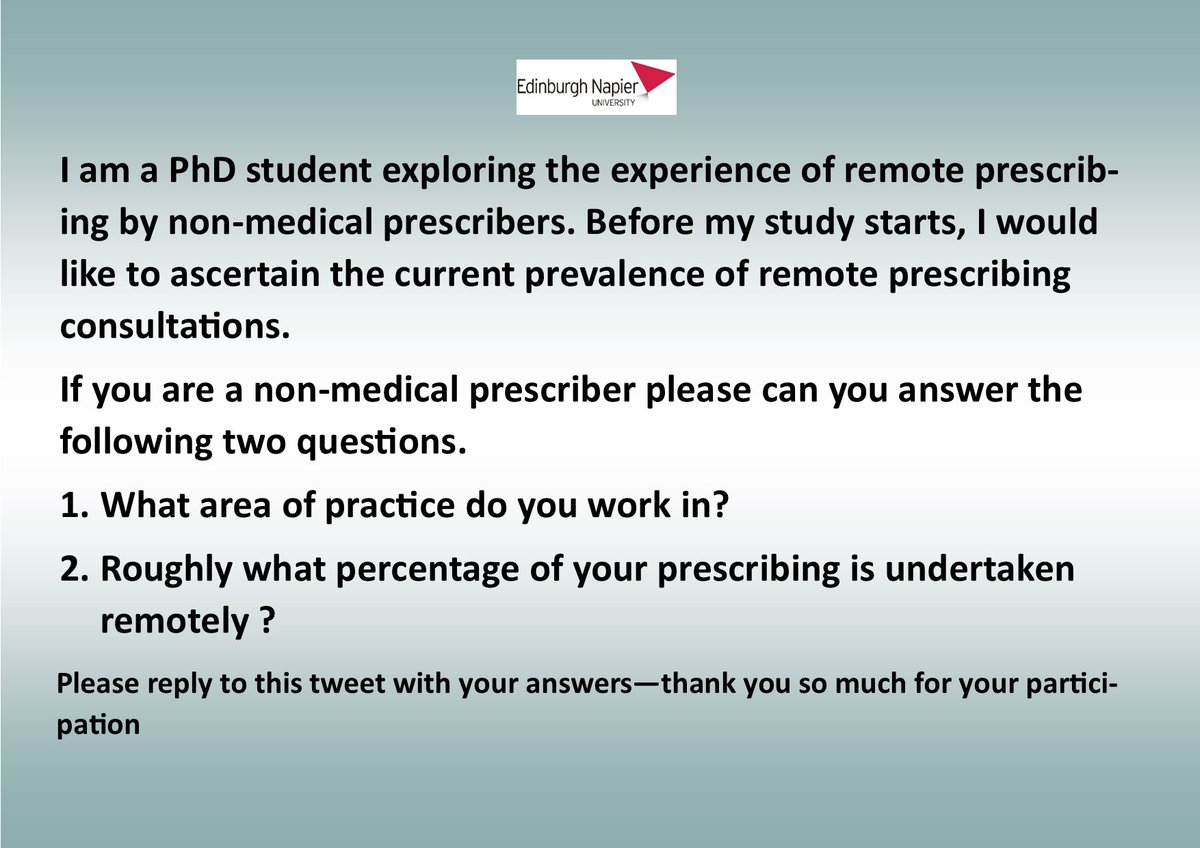 Edinburgh Napier
UNIVERSITY

I am a PhD student exploring the experience of remote prescribing by non-medical prescribers. Before my study starts, I would like to ascertain the current prevalence of remote prescribing consultations.

If you are a non-medical prescriber please can you answer the following two questions.

1. What area of practice do you work in?

2. Roughly what percentage of your prescribing is undertaken remotely ?

Please reply to this tweet with your answers—thank you so much for your participation